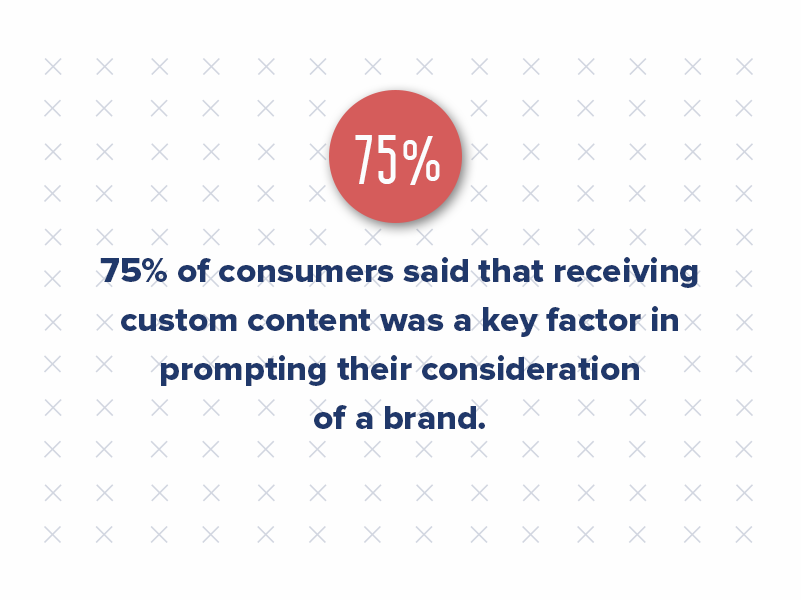 75%

75% of consumers said that receiving custom content was a key factor in prompting their consideration of a brand.